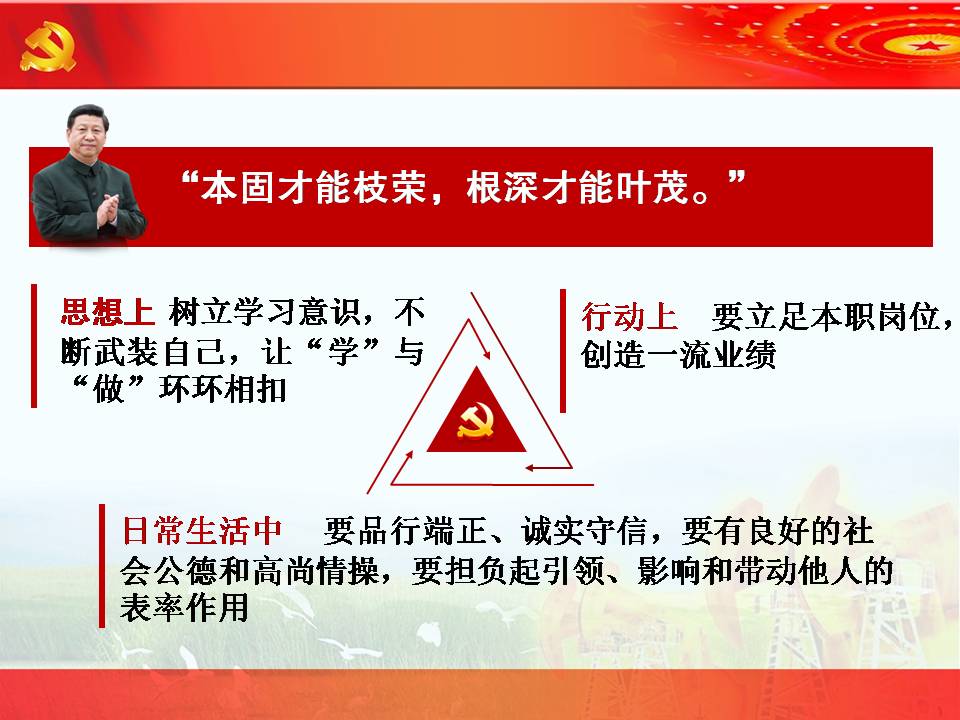 “本固才能枝荣，根深才能叶茂。”

思想上 树立学习意识，不断武装自己，让“学”与“做”环环相扣

行动上 要立足本职岗位，创造一流业绩

日常生活中 要品行端正、诚实守信，要有良好的社会公德和高尚情操，要担负起引领、影响和带动他人的表率作用